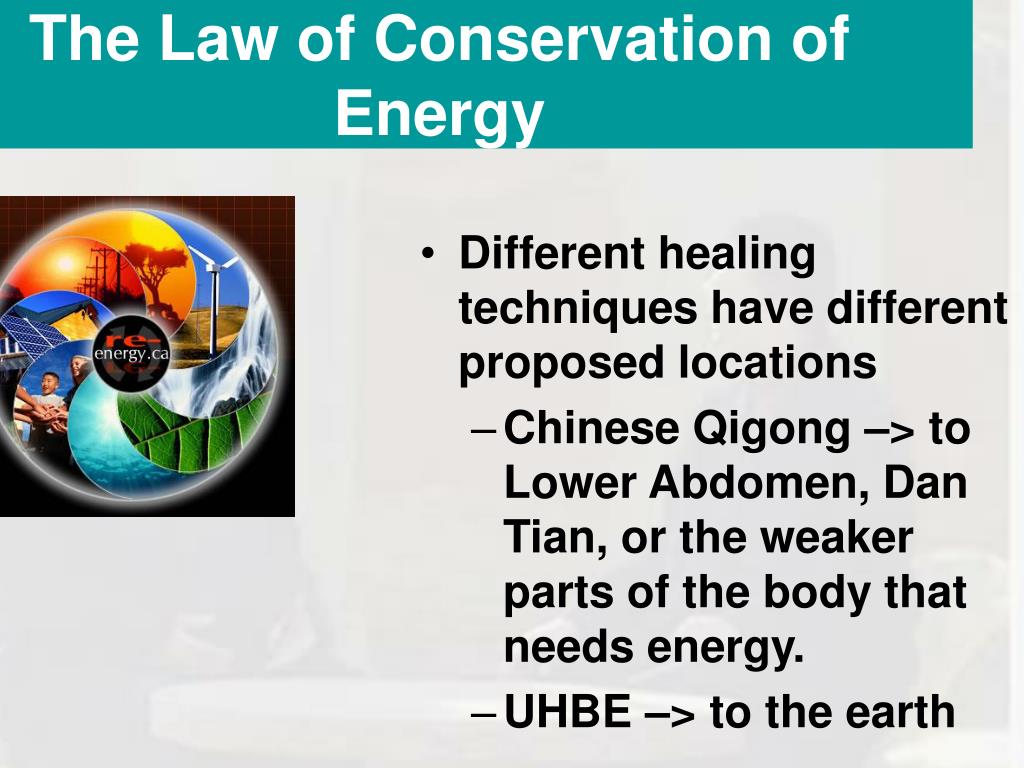 The Law of Conservation of Energy

re-energy.ca

• Different healing techniques have different proposed locations
– Chinese Qigong –> to Lower Abdomen, Dan Tian, or the weaker parts of the body that needs energy.
– UHBE –> to the earth